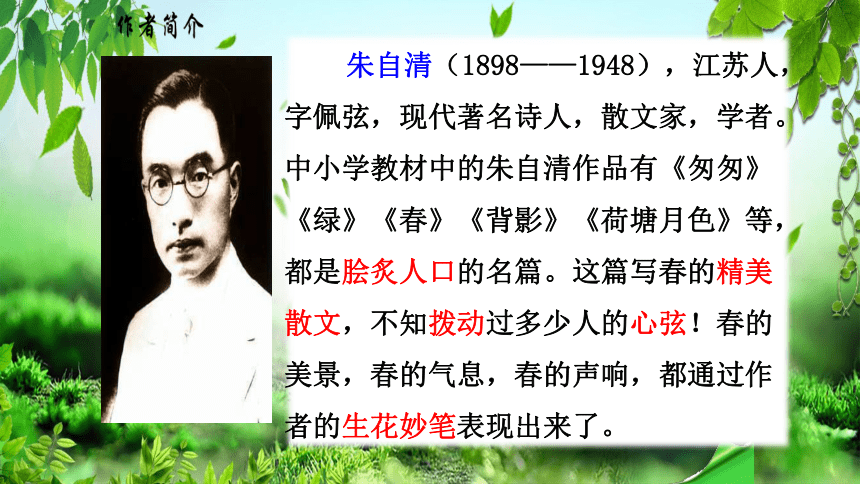 作者简介

朱自清（1898——1948），江苏人，字佩弦，现代著名诗人，散文家，学者。中小学教材中的朱自清作品有《匆匆》《绿》《春》《背影》《荷塘月色》等，都是脍炙人口的名篇。这篇写春的精美散文，不知拨动过多少人的心弦！春的美景，春的气息，春的声响，都通过作者的生花妙笔表现出来了。